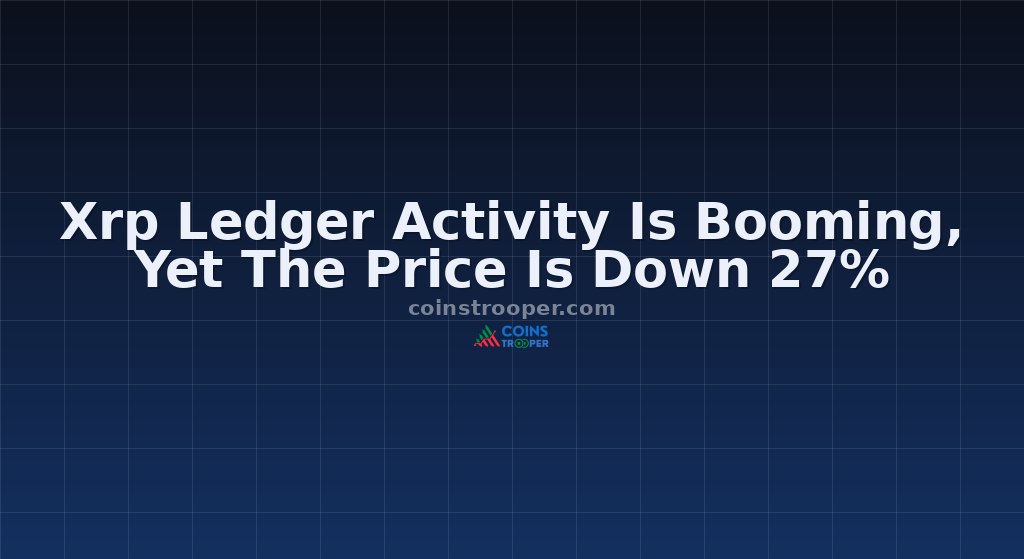 Xrp Ledger Activity Is Booming, Yet The Price Is Down 27%

coinstrooper.com

COINS TROOPER